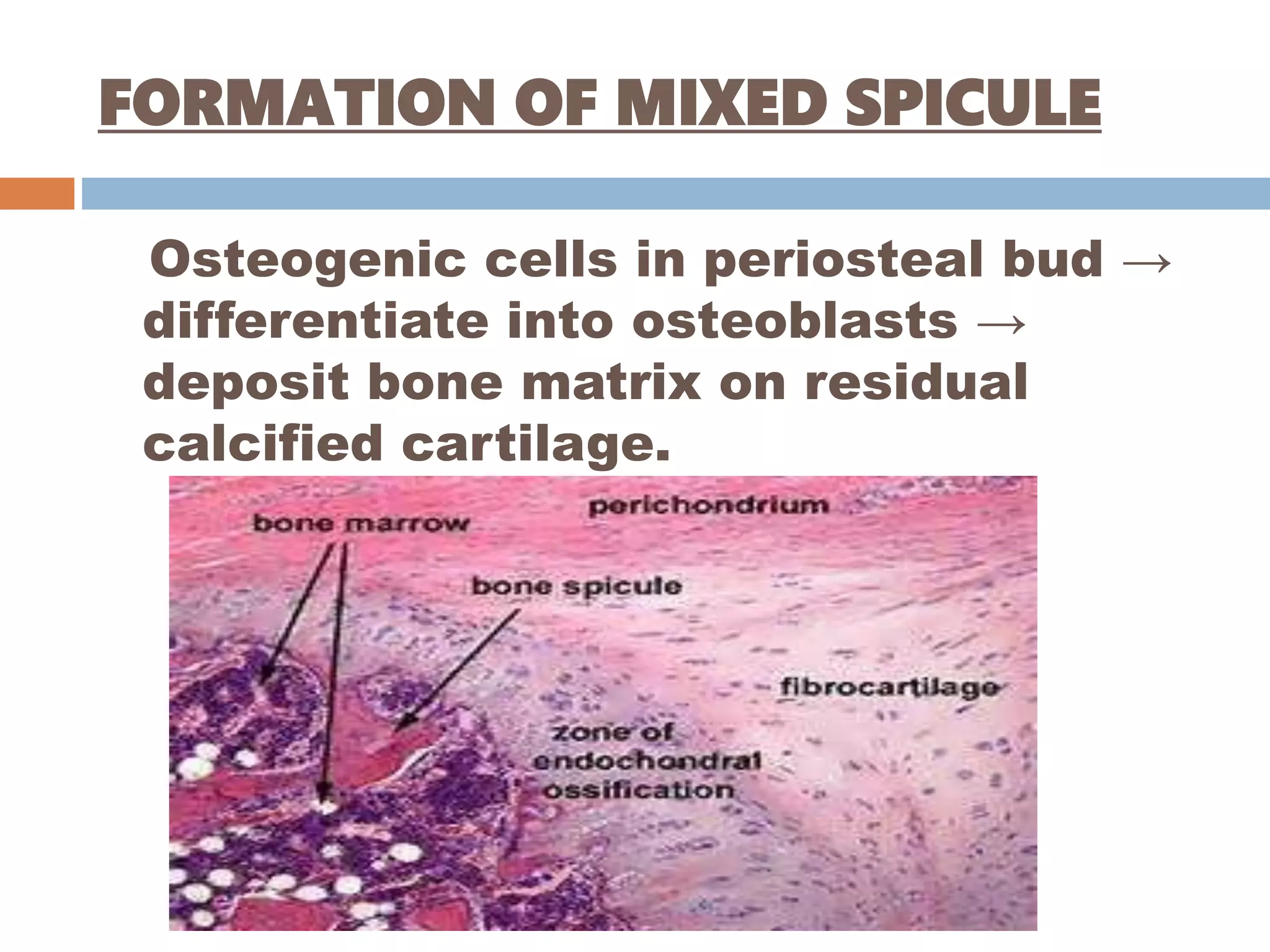 FORMATION OF MIXED SPICULE

Osteogenic cells in periosteal bud → differentiate into osteoblasts → deposit bone matrix on residual calcified cartilage.

perichondrium
bone marrow
bone spicule
fibrocartilage
zone of endochondral ossification